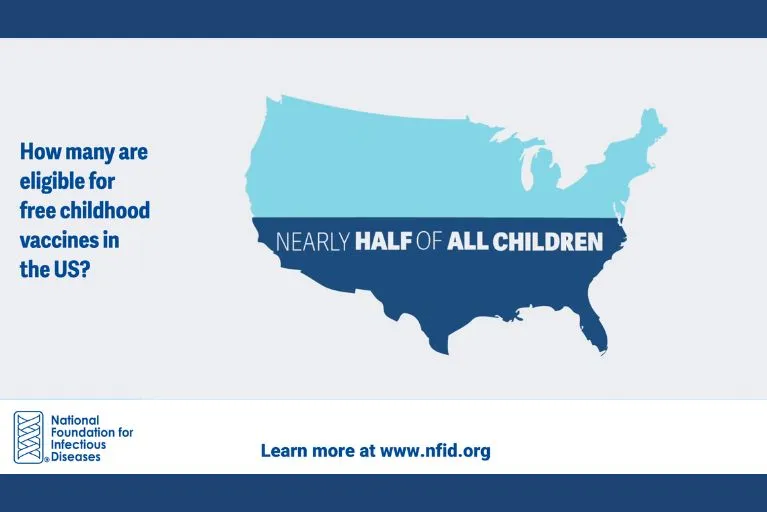 How many are eligible for free childhood vaccines in the US?

NEARLY HALF OF ALL CHILDREN

National Foundation for Infectious Diseases

Learn more at www.nfid.org